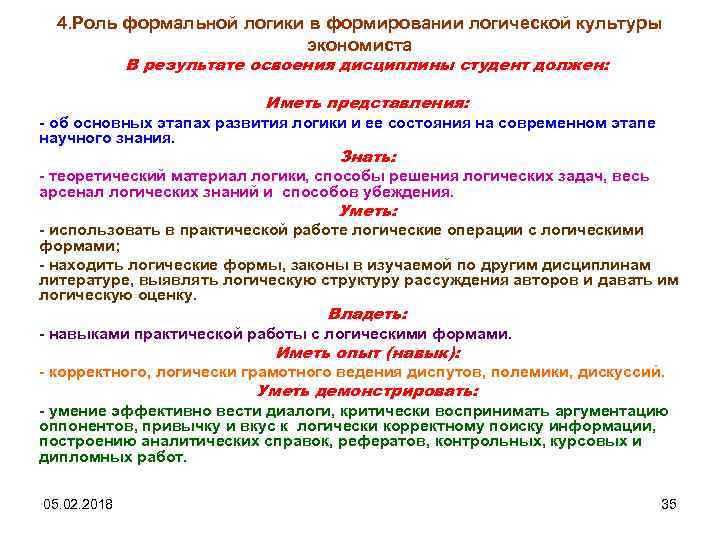 4.Роль формальной логики в формировании логической культуры экономиста

В результате освоения дисциплины студент должен:

Иметь представления:

- об основных этапах развития логики и ее состояния на современном этапе научного знания.

Знать:

- теоретический материал логики, способы решения логических задач, весь арсенал логических знаний и способов убеждения.

Уметь:

- использовать в практической работе логические операции с логическими формами;

- находить логические формы, законы в изучаемой по другим дисциплинам литературе, выявлять логическую структуру рассуждения авторов и давать им логическую оценку.

Владеть:

- навыками практической работы с логическими формами.

Иметь опыт (навык):

- корректного, логически грамотного ведения диспутов, полемики, дискуссий.

Уметь демонстрировать:

- умение эффективно вести диалоги, критически воспринимать аргументацию оппонентов, привычку и вкус к логически корректному поиску информации, построению аналитических справок, рефератов, контрольных, курсовых и дипломных работ.

05.02.2018

35